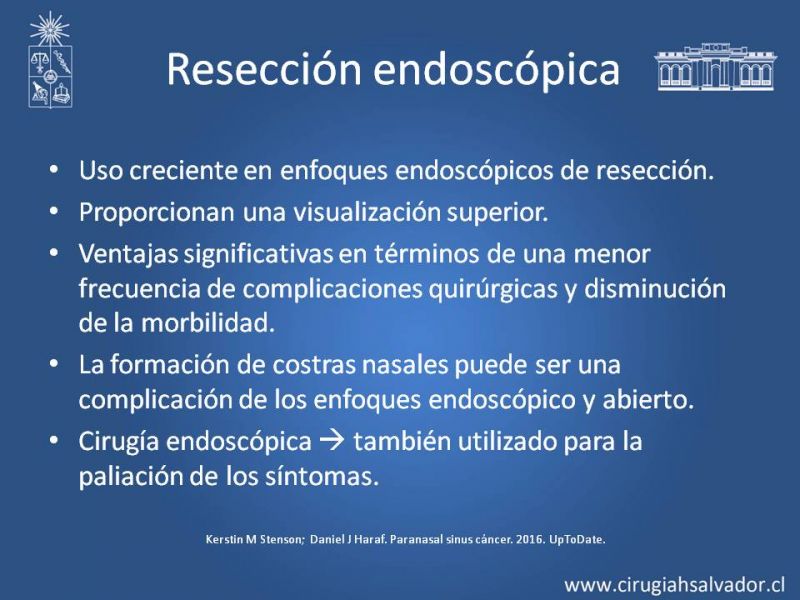 Resección endoscópica

• Uso creciente en enfoques endoscópicos de resección.
• Proporcionan una visualización superior.
• Ventajas significativas en términos de una menor frecuencia de complicaciones quirúrgicas y disminución de la morbilidad.
• La formación de costras nasales puede ser una complicación de los enfoques endoscópico y abierto.
• Cirugía endoscópica → también utilizado para la paliación de los síntomas.

Kerstin M Stenson; Daniel J Haraf. Paranasal sinus cáncer. 2016. UpToDate.

www.cirugiahsalvador.cl